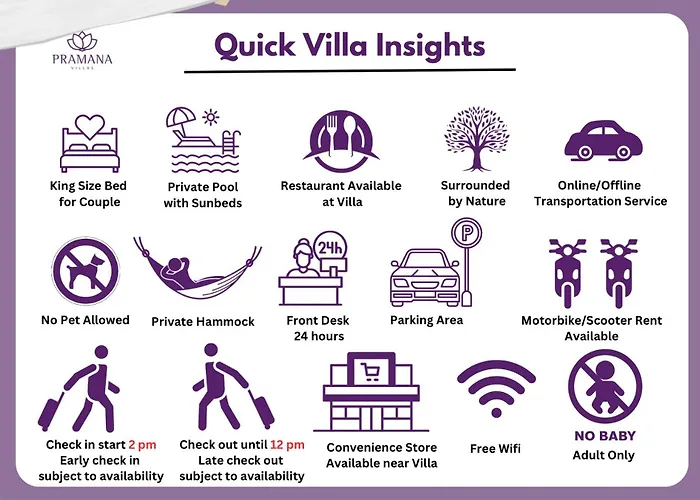 PRAMANA
VILLAS

Quick Villa Insights

King Size Bed for Couple

Private Pool with Sunbeds

Restaurant Available at Villa

Surrounded by Nature

Online/Offline Transportation Service

No Pet Allowed

Private Hammock

24h

Front Desk 24 hours

P

Parking Area

Motorbike/Scooter Rent Available

Check in start 2 pm
Early check in subject to availability

Check out until 12 pm
Late check out subject to availability

Convenience Store Available near Villa

Free Wifi

NO BABY
Adult Only